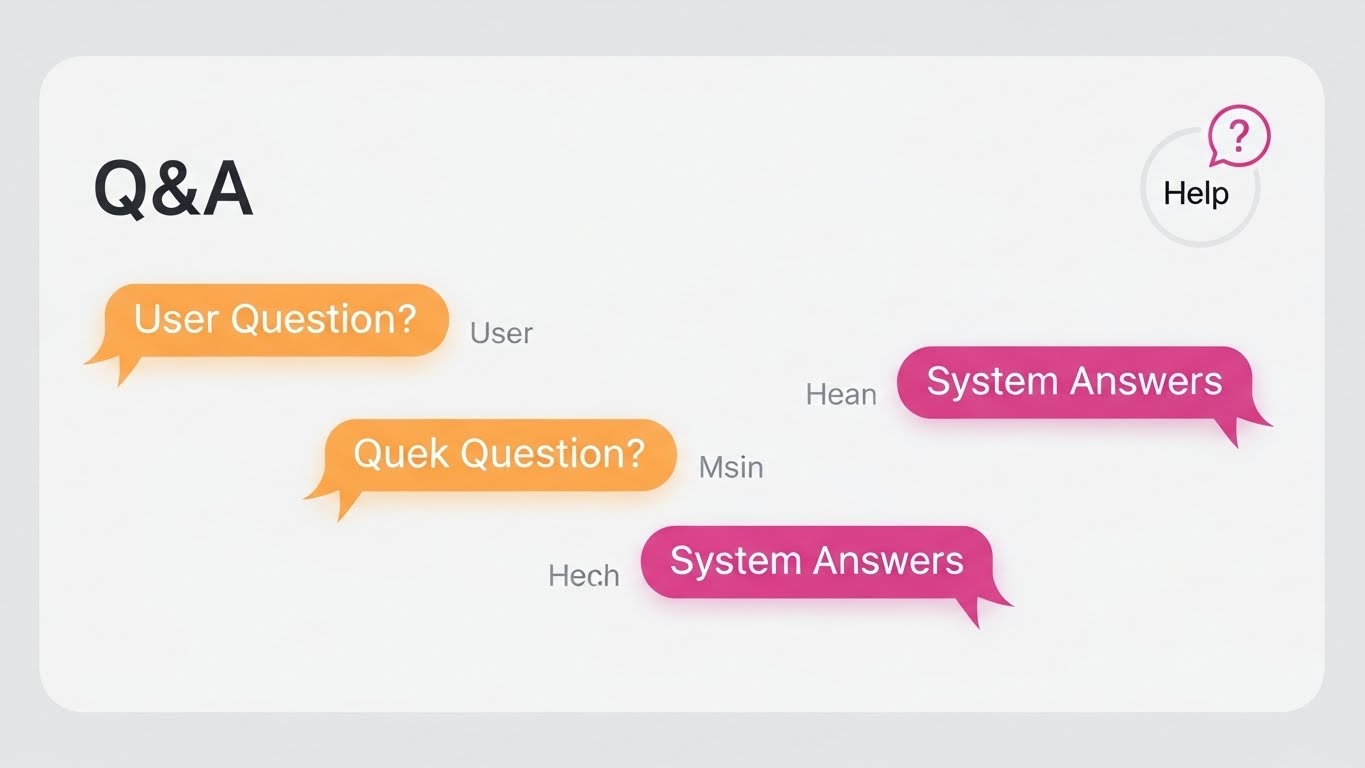 Q&A

?
Help

User Question?
User

Hean
System Answers

Quek Question?
Msin

Hech
System Answers